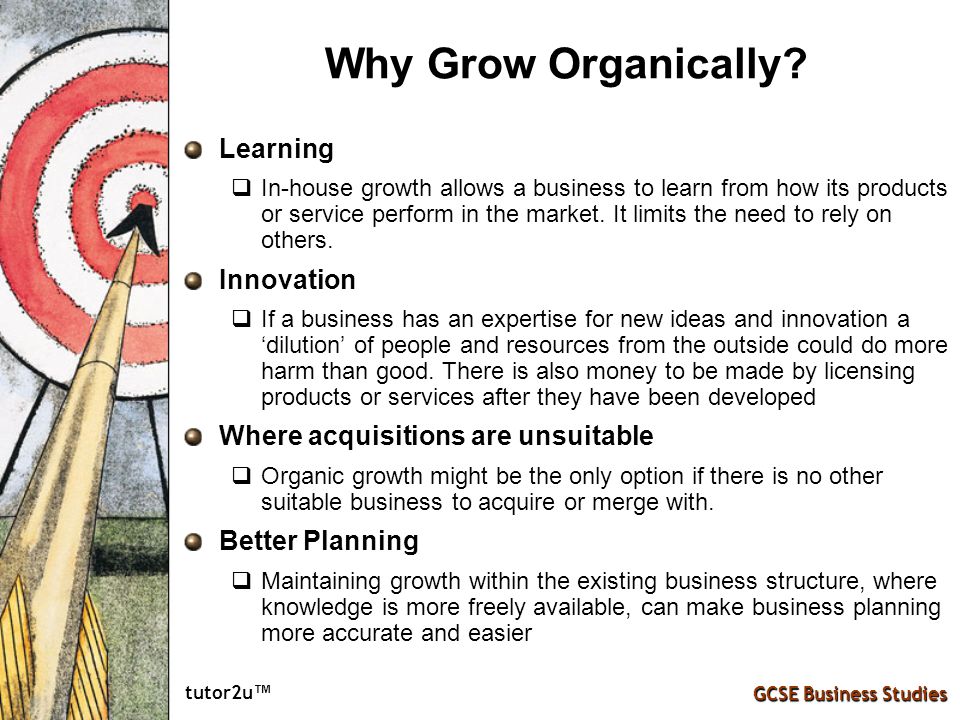 Why Grow Organically?

Learning

❑ In-house growth allows a business to learn from how its products or service perform in the market. It limits the need to rely on others.

Innovation

❑ If a business has an expertise for new ideas and innovation a ‘dilution’ of people and resources from the outside could do more harm than good. There is also money to be made by licensing products or services after they have been developed

Where acquisitions are unsuitable

❑ Organic growth might be the only option if there is no other suitable business to acquire or merge with.

Better Planning

❑ Maintaining growth within the existing business structure, where knowledge is more freely available, can make business planning more accurate and easier

tutor2u™

GCSE Business Studies